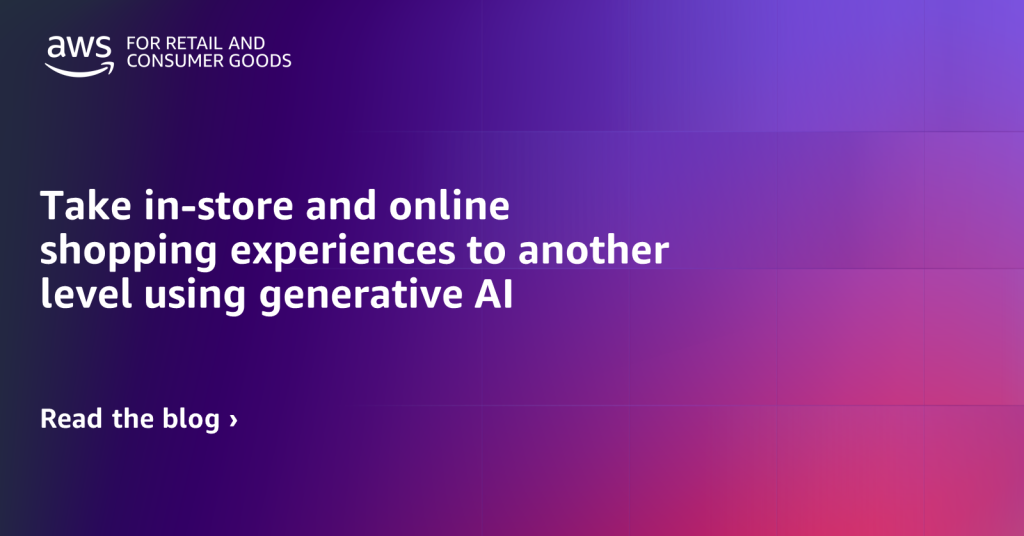 aws FOR RETAIL AND CONSUMER GOODS

Take in-store and online shopping experiences to another level using generative AI

Read the blog ›